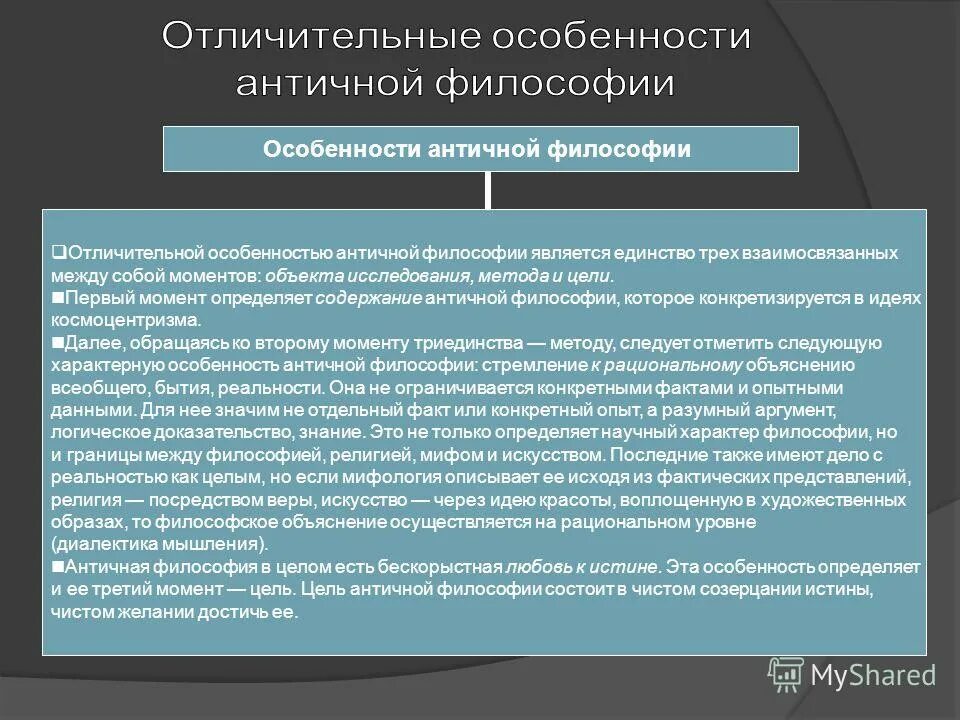 Отличительные особенности античной философии

Особенности античной философии

❑Отличительной особенностью античной философии является единство трех взаимосвязанных между собой моментов: объекта исследования, метода и цели.
■Первый момент определяет содержание античной философии, которое конкретизируется в идеях космоцентризма.
■Далее, обращаясь ко второму моменту триединства — методу, следует отметить следующую характерную особенность античной философии: стремление к рациональному объяснению всеобщего, бытия, реальности. Она не ограничивается конкретными фактами и опытными данными. Для нее значим не отдельный факт или конкретный опыт, а разумный аргумент, логическое доказательство, знание. Это не только определяет научный характер философии, но и границы между философией, религией, мифом и искусством. Последние также имеют дело с реальностью как целым, но если мифология описывает ее исходя из фактических представлений, религия — посредством веры, искусство — через идею красоты, воплощенную в художественных образах, то философское объяснение осуществляется на рациональном уровне (диалектика мышления).
■Античная философия в целом есть бескорыстная любовь к истине. Эта особенность определяет и ее третий момент — цель. Цель античной философии состоит в чистом созерцании истины, чистом желании достичь ее.

MyShared